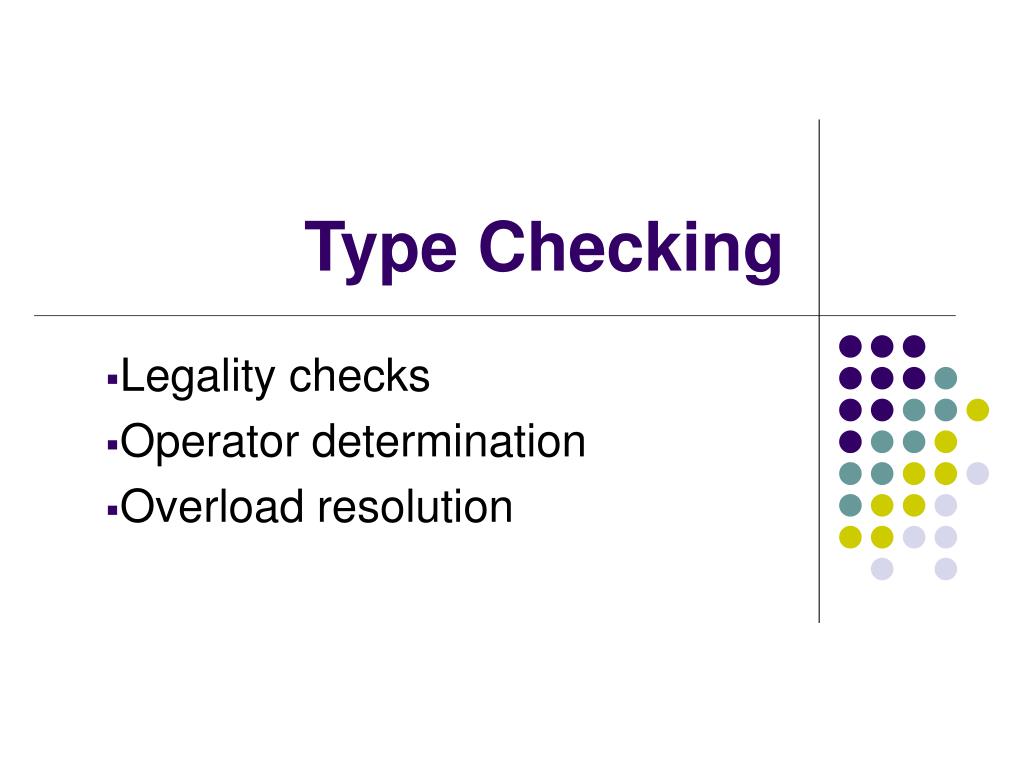 Type Checking

▪Legality checks
▪Operator determination
▪Overload resolution